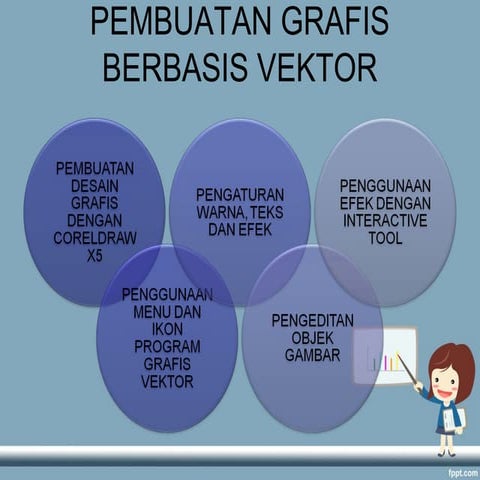 PEMBUATAN GRAFIS BERBASIS VEKTOR

PEMBUATAN DESAIN GRAFIS DENGAN CORELDRAW X5

PENGATURAN WARNA, TEKS DAN EFEK

PENGGUNAAN EFEK DENGAN INTERACTIVE TOOL

PENGGUNAAN MENU DAN IKON PROGRAM GRAFIS VEKTOR

PENGEDITAN OBJEK GAMBAR

fppt.com